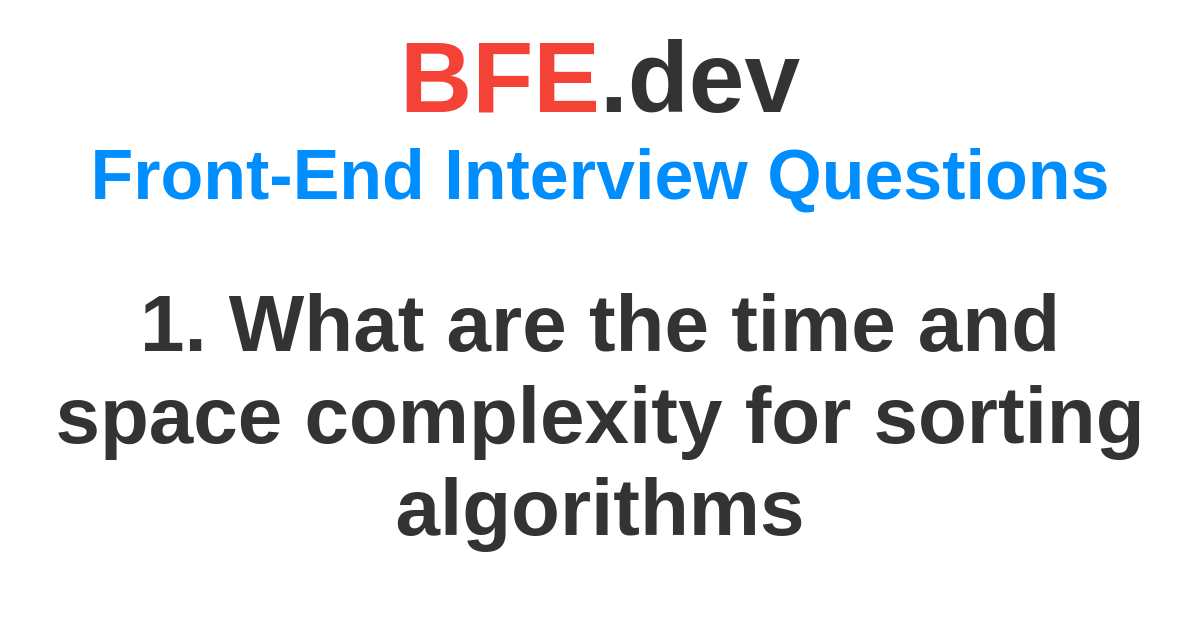 BFE.dev
Front-End Interview Questions

1. What are the time and space complexity for sorting algorithms